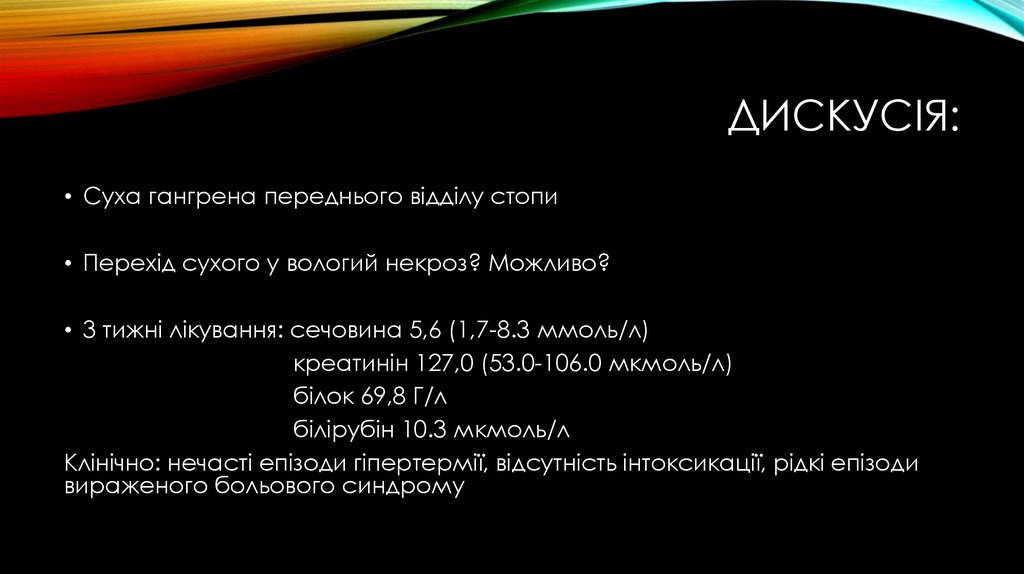 ДИСКУСІЯ:

• Суха гангрена переднього відділу стопи

• Перехід сухого у вологий некроз? Можливо?

• 3 тижні лікування: сечовина 5,6 (1,7-8.3 ммоль/л)
креатинін 127,0 (53.0-106.0 мкмоль/л)
білок 69,8 Г/л
білірубін 10.3 мкмоль/л
Клінічно: нечасті епізоди гіпертермії, відсутність інтоксикації, рідкі епізоди вираженого больового синдрому